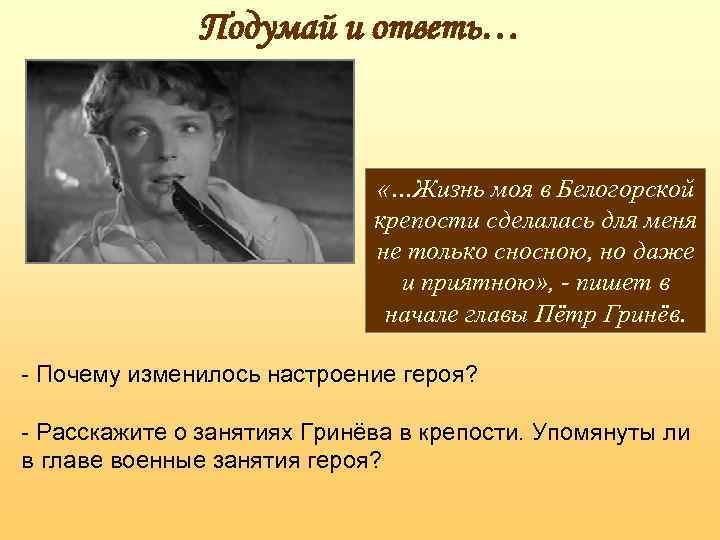 Подумай и ответь…

«…Жизнь моя в Белогорской крепости сделалась для меня не только сносною, но даже и приятною», - пишет в начале главы Пётр Гринёв.

- Почему изменилось настроение героя?

- Расскажите о занятиях Гринёва в крепости. Упомянуты ли в главе военные занятия героя?